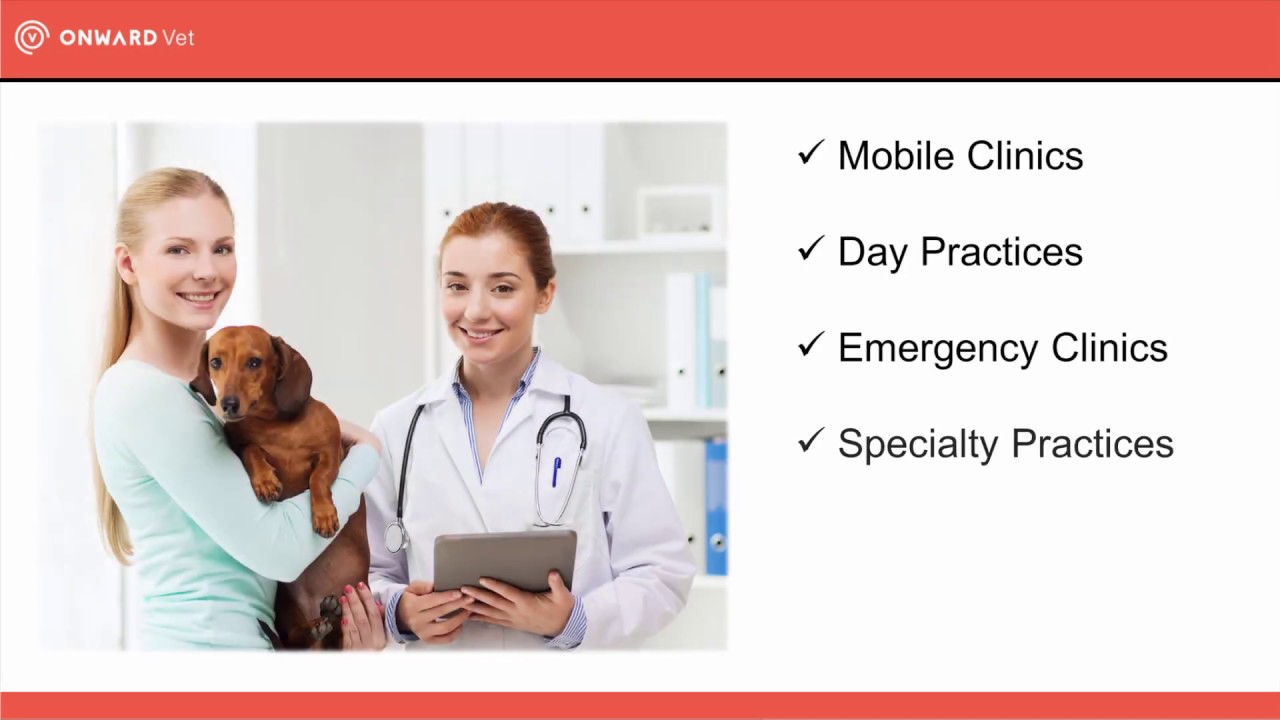 ONWARD Vet

✓ Mobile Clinics

✓ Day Practices

✓ Emergency Clinics

✓ Specialty Practices